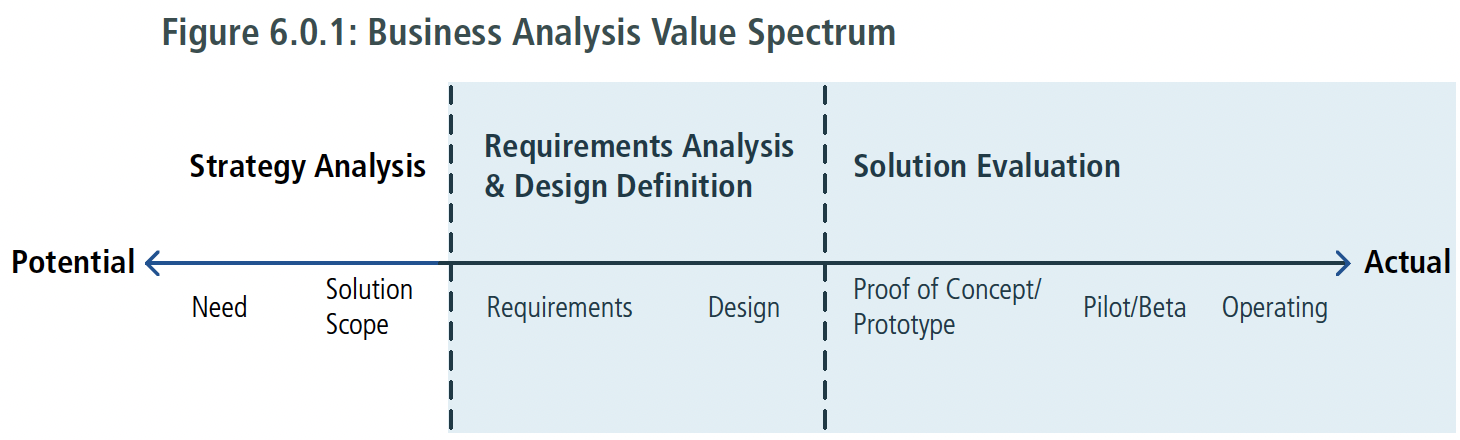 Figure 6.0.1: Business Analysis Value Spectrum

Strategy Analysis

Requirements Analysis & Design Definition

Solution Evaluation

Potential

Actual

Need

Solution Scope

Requirements

Design

Proof of Concept/ Prototype

Pilot/Beta

Operating